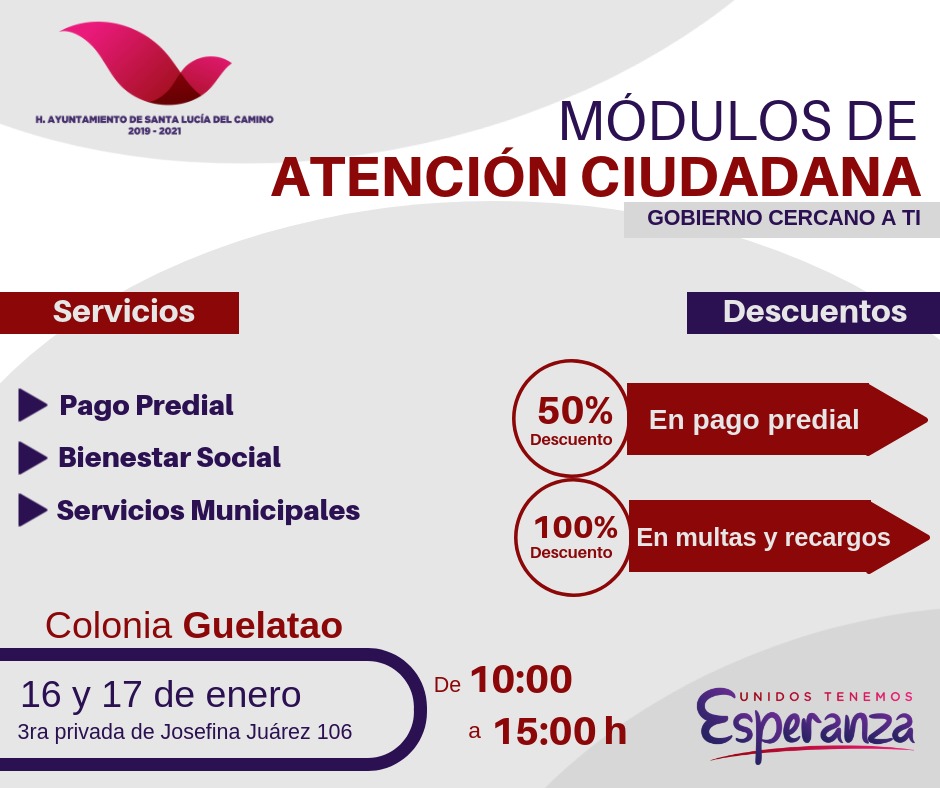 H. AYUNTAMIENTO DE SANTA LUCÍA DEL CAMINO
2019 - 2021

MÓDULOS DE
ATENCIÓN CIUDADANA
GOBIERNO CERCANO A TI

Servicios

Pago Predial
Bienestar Social
Servicios Municipales

Descuentos

50% Descuento
En pago predial

100% Descuento
En multas y recargos

Colonia Guelatao

16 y 17 de enero
3ra privada de Josefina Juárez 106

De 10:00
a 15:00 h

UNIDOS TENEMOS
Esperanza